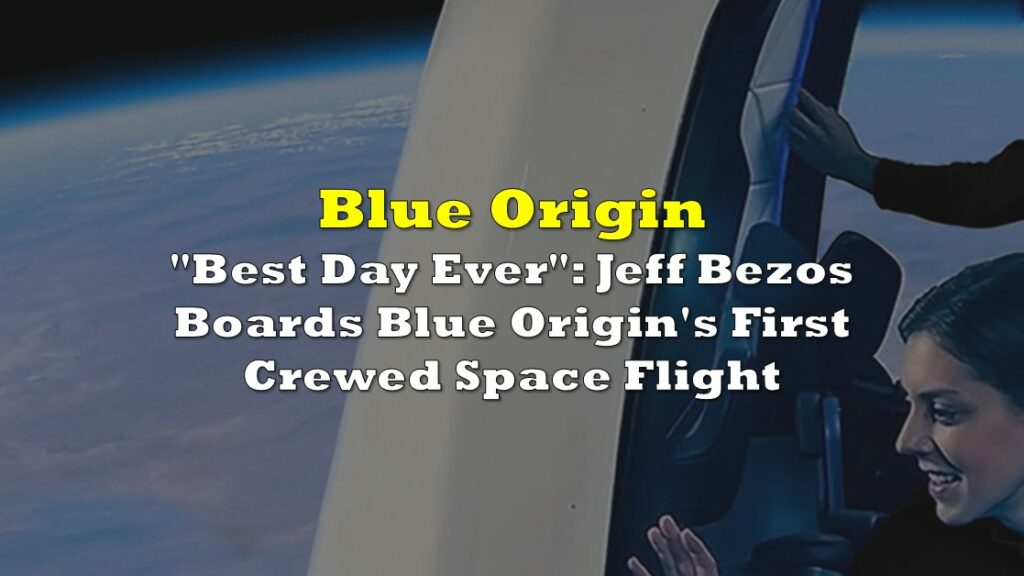 Blue Origin
"Best Day Ever": Jeff Bezos Boards Blue Origin's First Crewed Space Flight